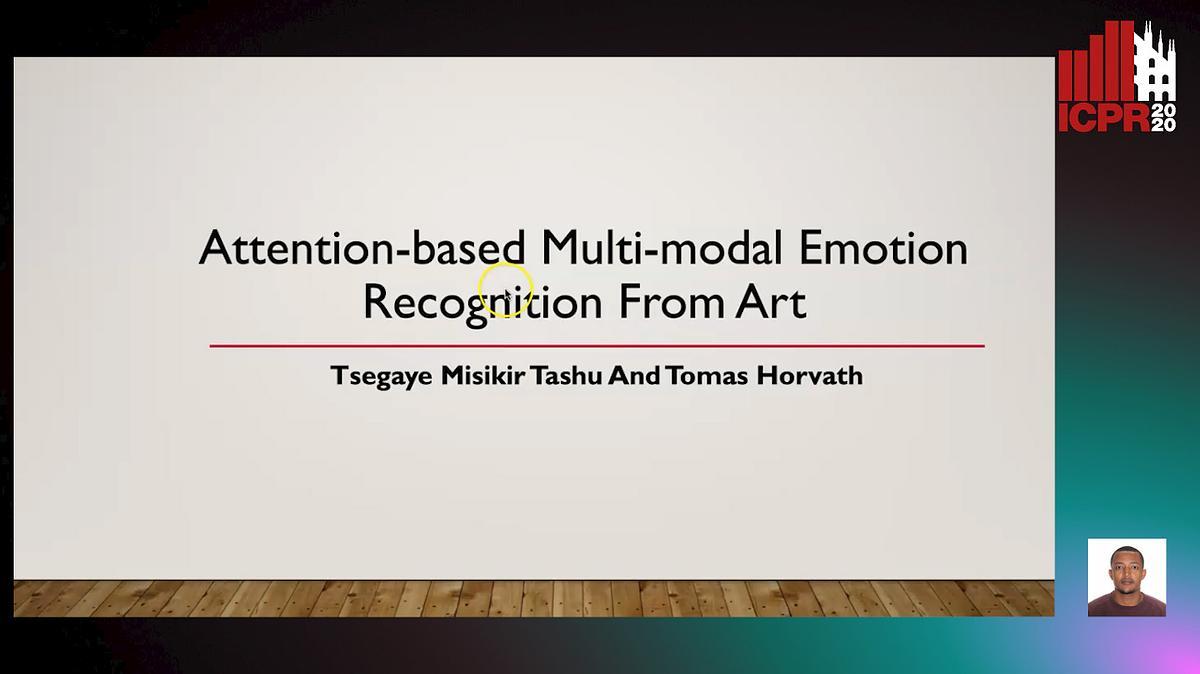 ICPR 2020

Attention-based Multi-modal Emotion Recognition From Art

Tsegaye Misikir Tashu And Tomas Horvath